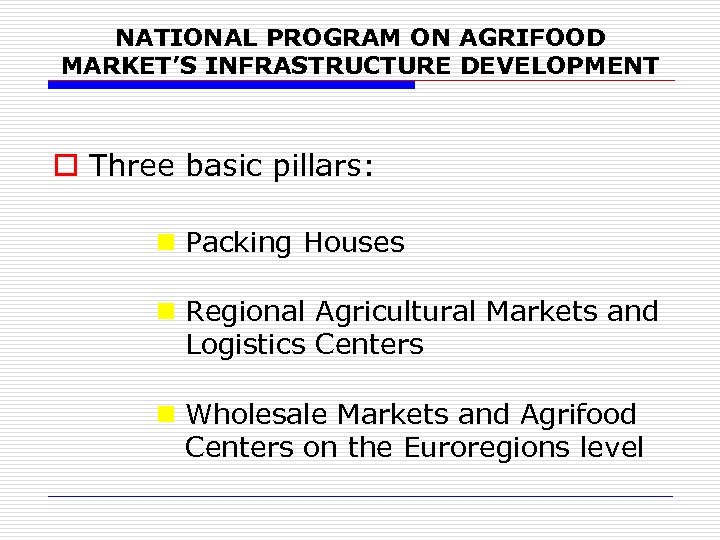 NATIONAL PROGRAM ON AGRIFOOD MARKET'S INFRASTRUCTURE DEVELOPMENT

Three basic pillars:

Packing Houses

Regional Agricultural Markets and Logistics Centers

Wholesale Markets and Agrifood Centers on the Euroregions level